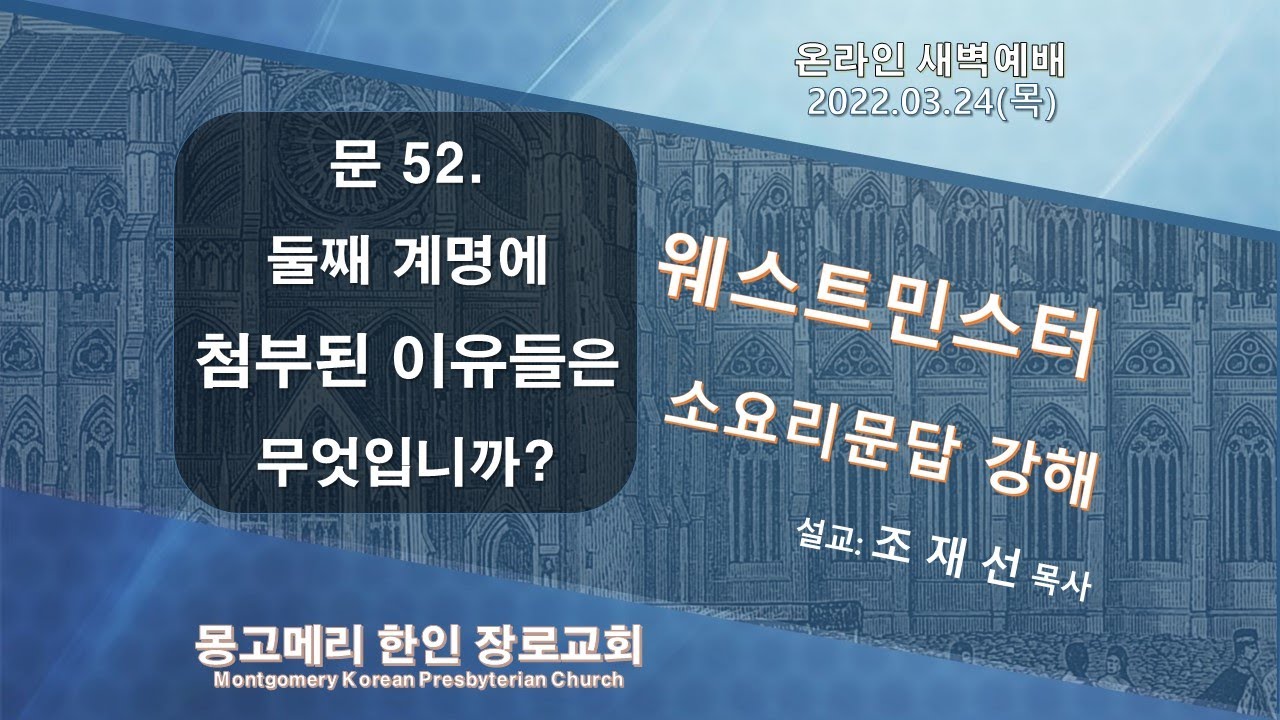 온라인 새벽예배
2022.03.24(목)

문 52.
둘째 계명에
첨부된 이유들은
무엇입니까?

웨스트민스터
소요리문답 강해

설교: 조 재 선 목사

몽고메리 한인 장로교회
Montgomery Korean Presbyterian Church